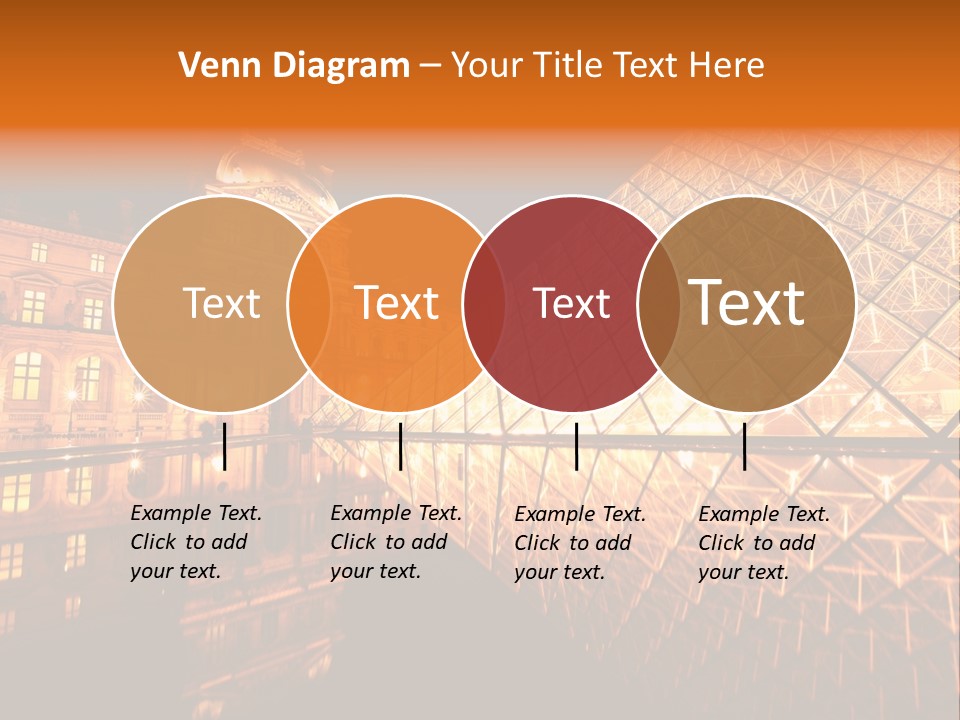 Venn Diagram – Your Title Text Here

Text

Text

Text

Text

Example Text. Click to add your text.

Example Text. Click to add your text.

Example Text. Click to add your text.

Example Text. Click to add your text.